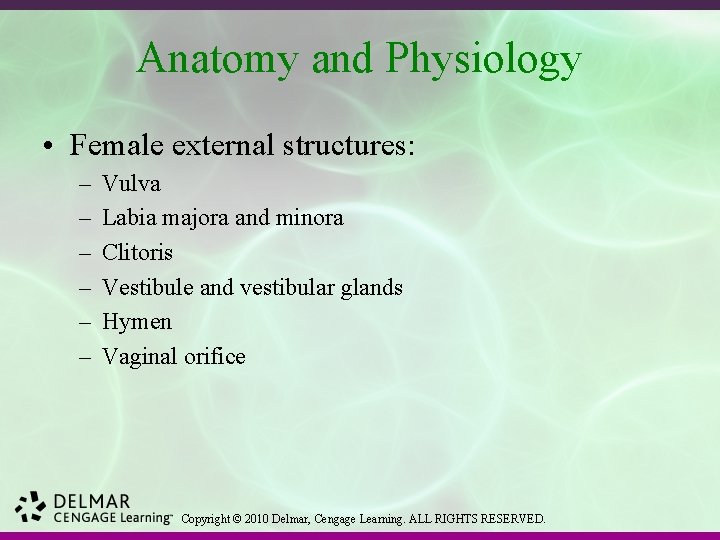 Anatomy and Physiology

• Female external structures:
– Vulva
– Labia majora and minora
– Clitoris
– Vestibule and vestibular glands
– Hymen
– Vaginal orifice

DELMAR
CENGAGE Learning™ Copyright © 2010 Delmar, Cengage Learning. ALL RIGHTS RESERVED.